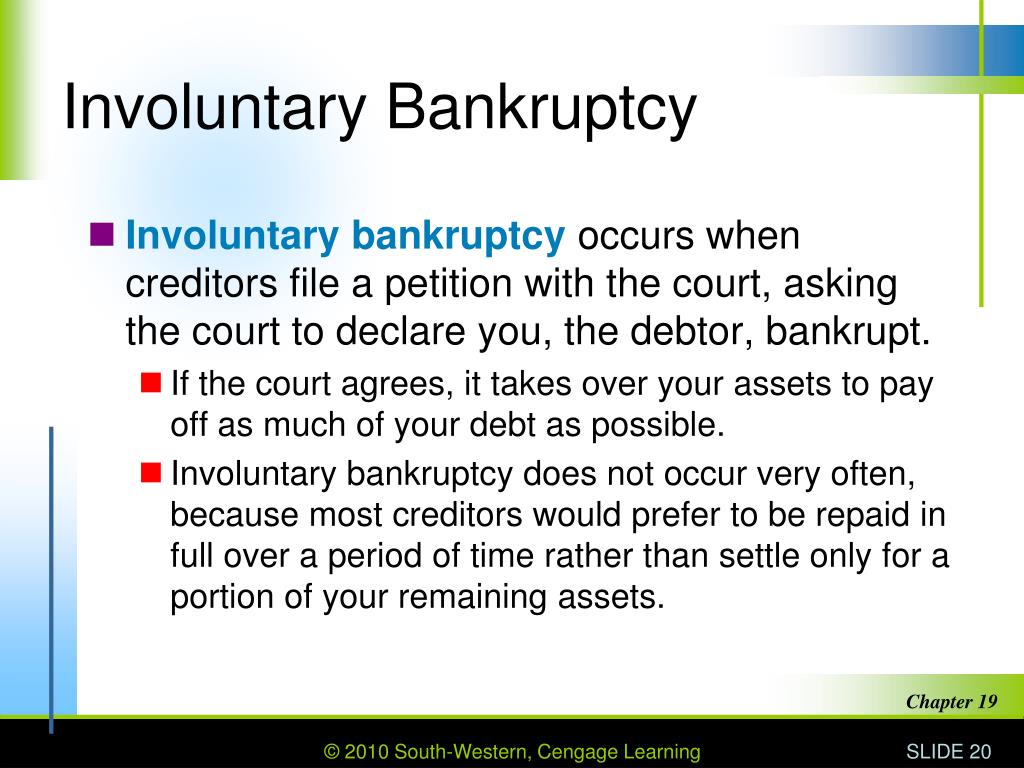 Involuntary Bankruptcy

Involuntary bankruptcy occurs when creditors file a petition with the court, asking the court to declare you, the debtor, bankrupt.

If the court agrees, it takes over your assets to pay off as much of your debt as possible.

Involuntary bankruptcy does not occur very often, because most creditors would prefer to be repaid in full over a period of time rather than settle only for a portion of your remaining assets.

Chapter 19

© 2010 South-Western, Cengage Learning

SLIDE 20